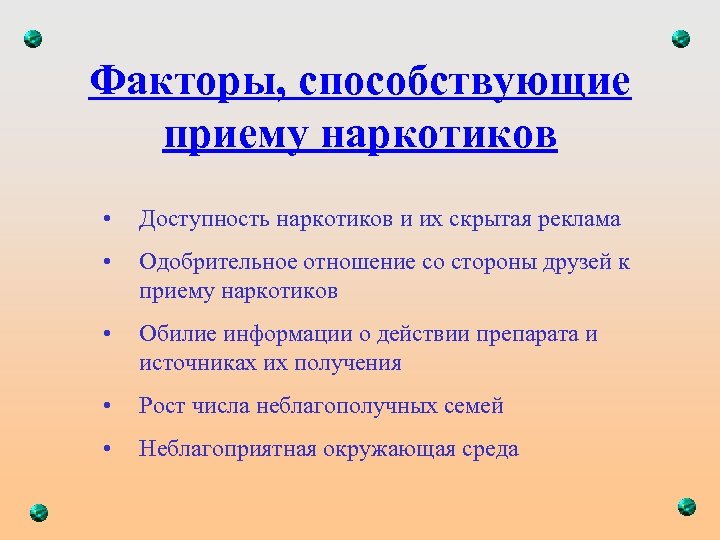 Факторы, способствующие приему наркотиков

• Доступность наркотиков и их скрытая реклама
• Одобрительное отношение со стороны друзей к приему наркотиков
• Обилие информации о действии препарата и источниках их получения
• Рост числа неблагополучных семей
• Неблагоприятная окружающая среда